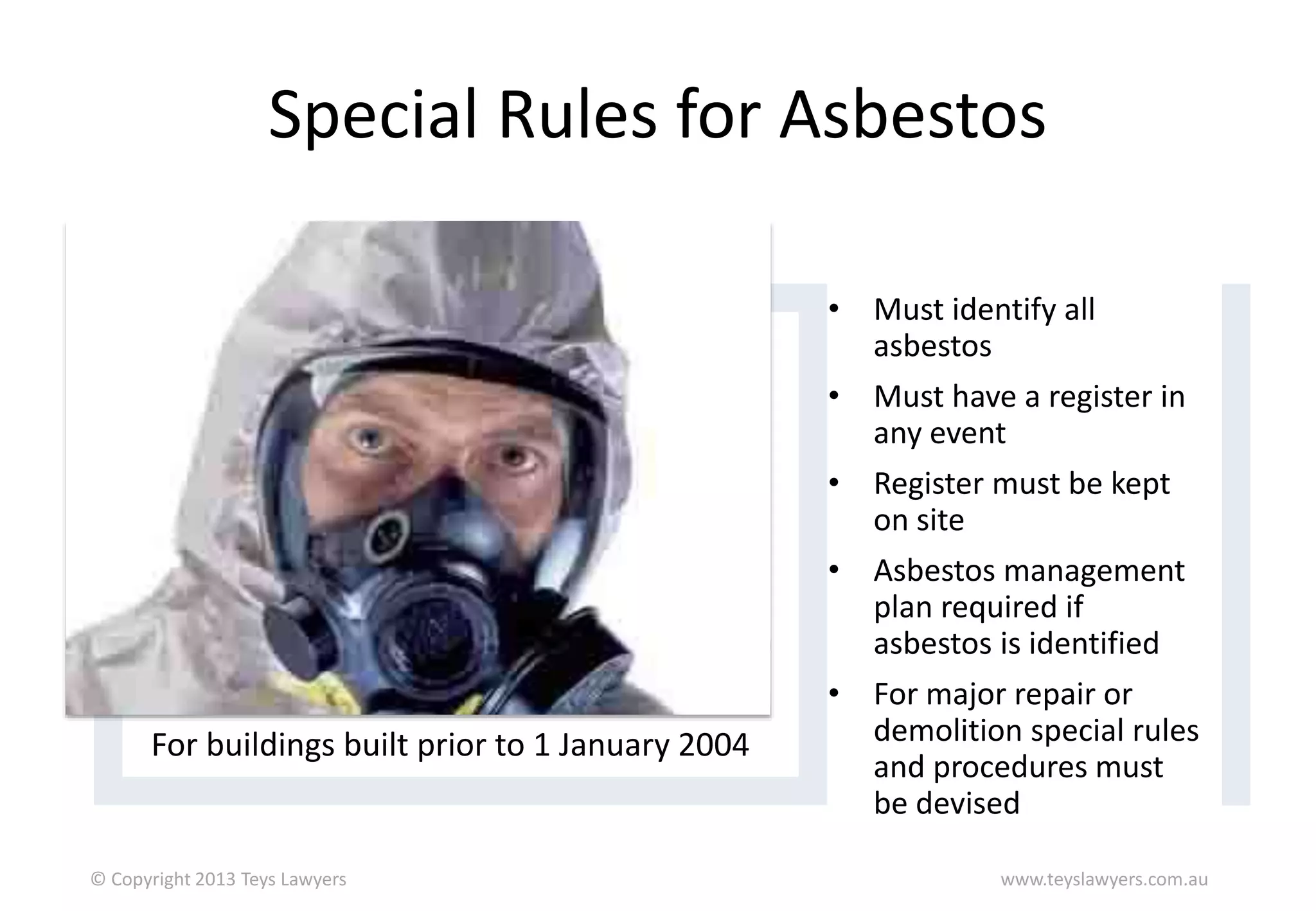 Special Rules for Asbestos

For buildings built prior to 1 January 2004

• Must identify all asbestos
• Must have a register in any event
• Register must be kept on site
• Asbestos management plan required if asbestos is identified
• For major repair or demolition special rules and procedures must be devised

© Copyright 2013 Teys Lawyers

www.teyslawyers.com.au